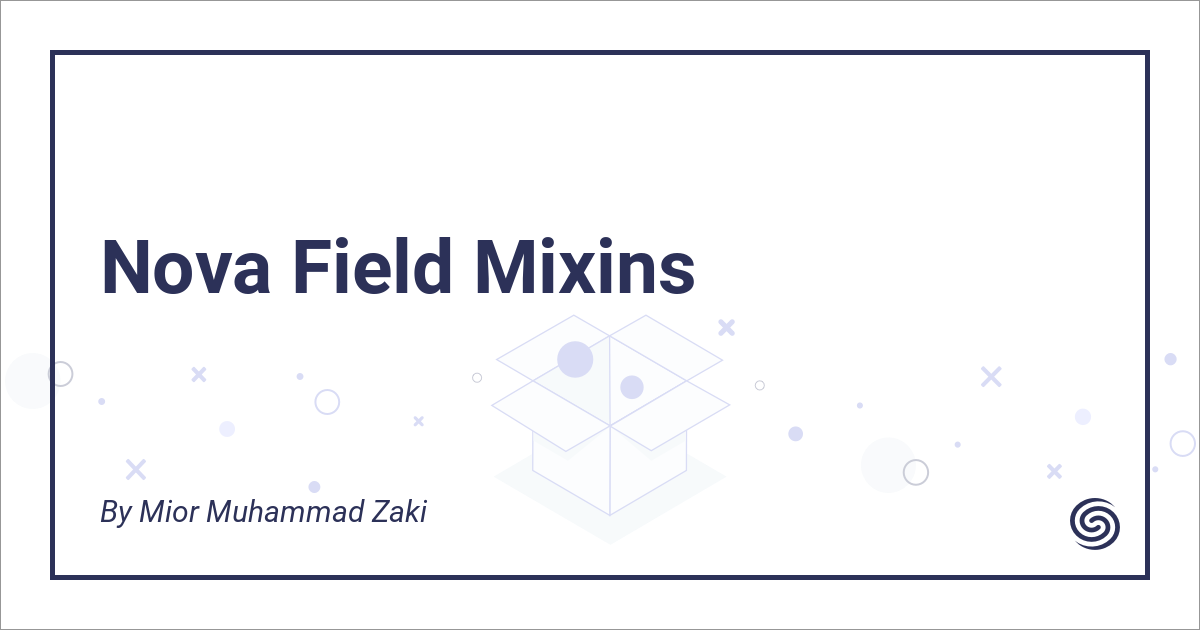 Nova Field Mixins

By Mior Muhammad Zaki